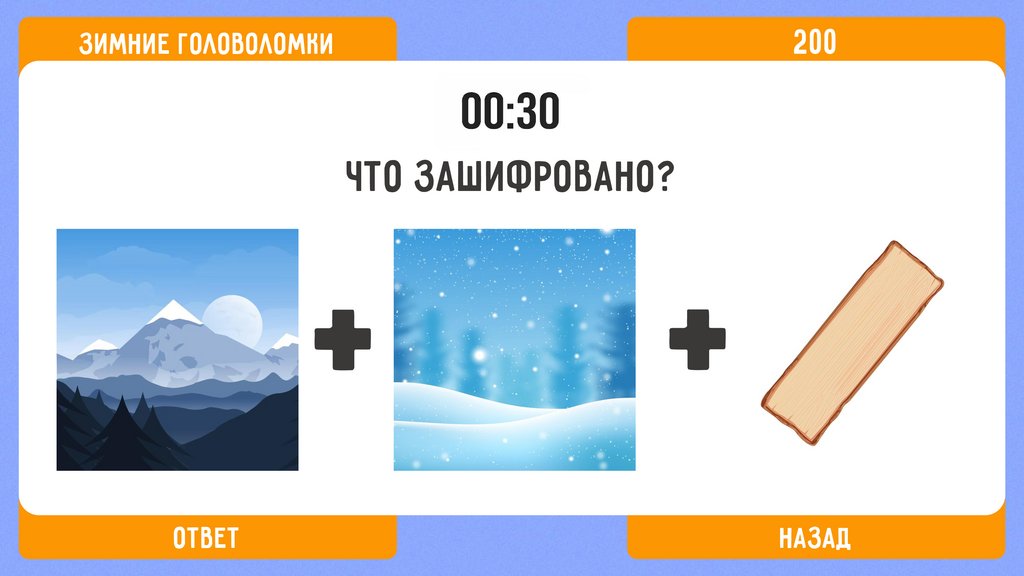 ЗИМНИЕ ГОЛОВОЛОМКИ

200

00:30

ЧТО ЗАШИФРОВАНО?

ОТВЕТ

НАЗАД